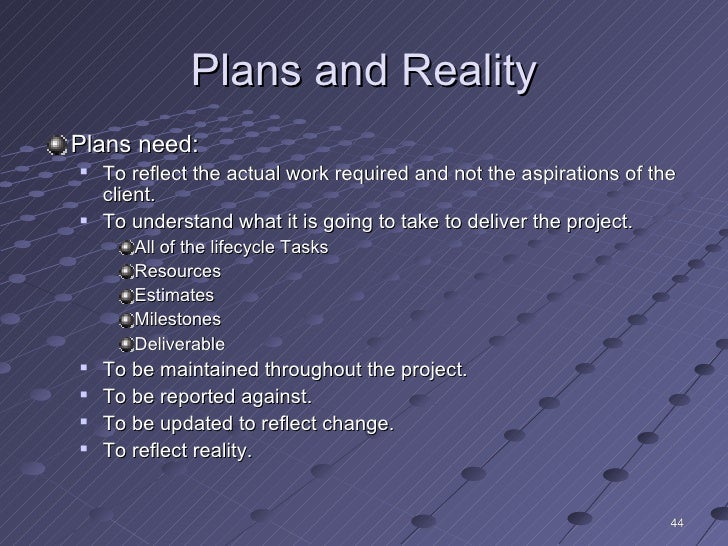 Plans and Reality

Plans need:

To reflect the actual work required and not the aspirations of the client.

To understand what it is going to take to deliver the project.

All of the lifecycle Tasks

Resources

Estimates

Milestones

Deliverable

To be maintained throughout the project.

To be reported against.

To be updated to reflect change.

To reflect reality.

44